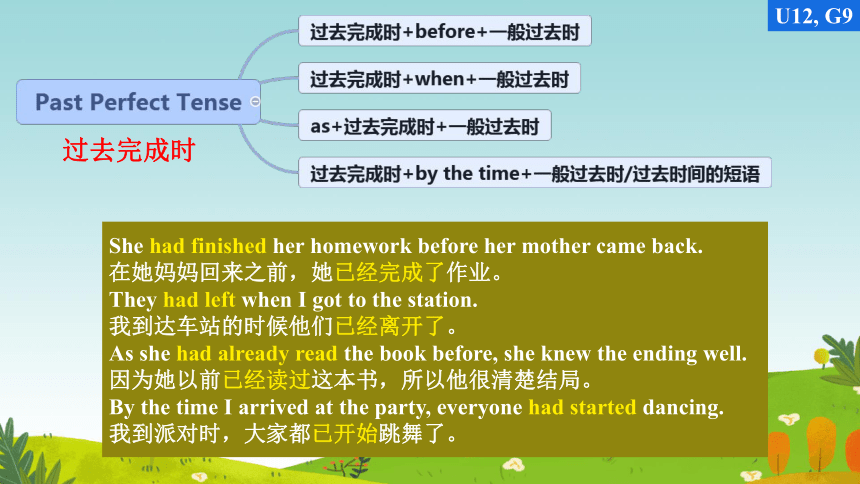 U12, G9

Past Perfect Tense

过去完成时

过去完成时+before+一般过去时

过去完成时+when+一般过去时

as+过去完成时+一般过去时

过去完成时+by the time+一般过去时/过去时间的短语

She had finished her homework before her mother came back.
在她妈妈回来之前，她已经完成了作业。
They had left when I got to the station.
我到达车站的时候他们已经离开了。
As she had already read the book before, she knew the ending well.
因为她以前已经读过这本书，所以他很清楚结局。
By the time I arrived at the party, everyone had started dancing.
我到派对时，大家都已开始跳舞了。